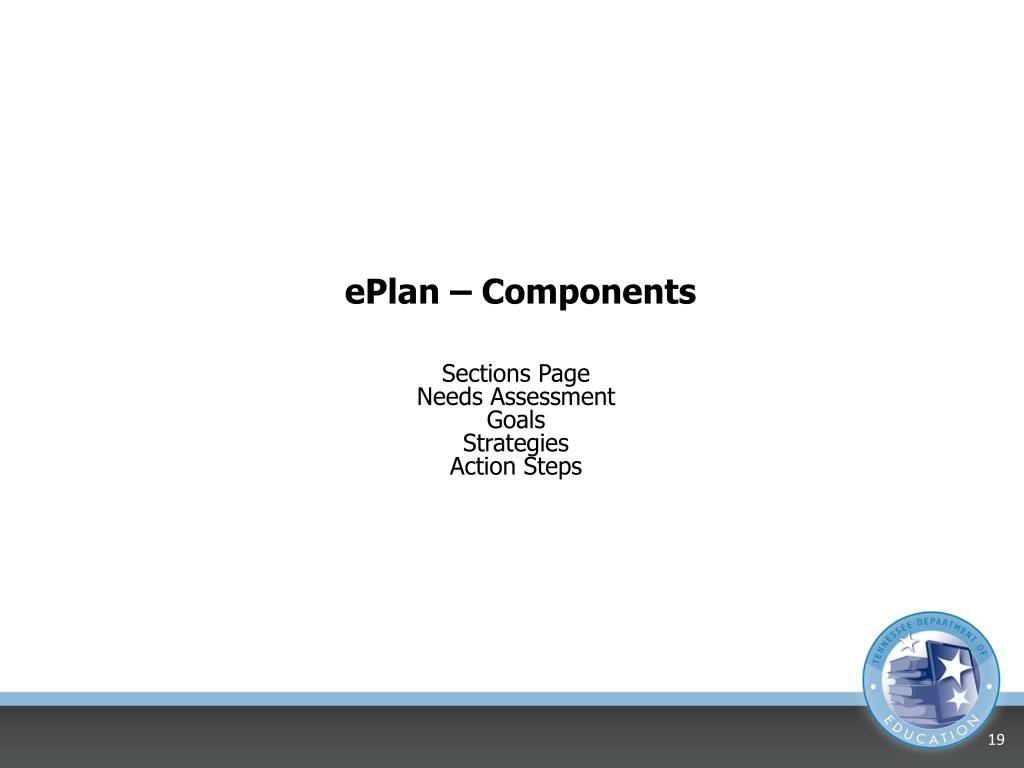 ePlan – Components

Sections Page
Needs Assessment
Goals
Strategies
Action Steps

TENNESSEE DEPARTMENT OF EDUCATION

19